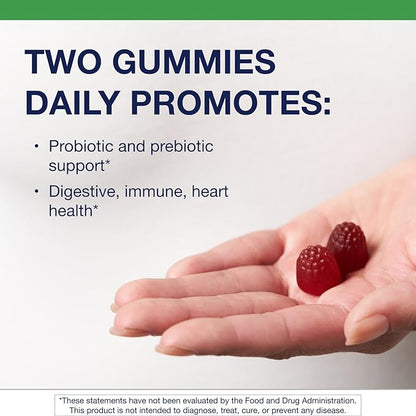 TWO GUMMIES DAILY PROMOTES:

• Probiotic and prebiotic support*

• Digestive, immune, heart health*

*These statements have not been evaluated by the Food and Drug Administration. This product is not intended to diagnose, treat, cure, or prevent any disease.